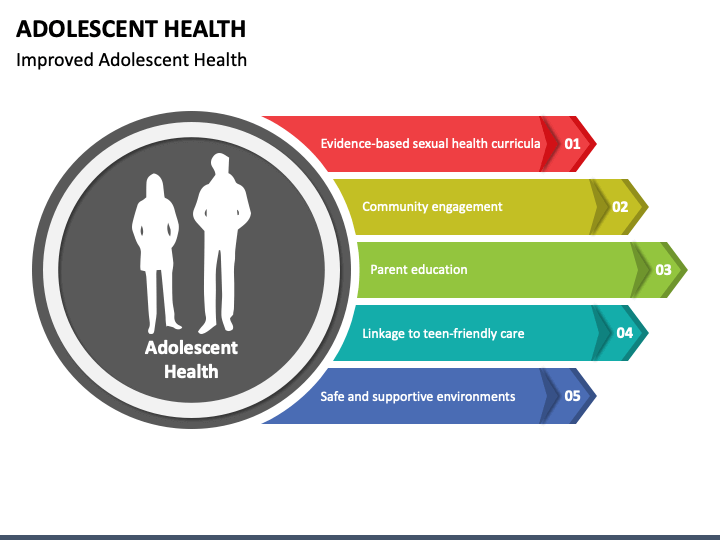 ADOLESCENT HEALTH
Improved Adolescent Health

Adolescent Health

Evidence-based sexual health curricula 01

Community engagement 02

Parent education 03

Linkage to teen-friendly care 04

Safe and supportive environments 05